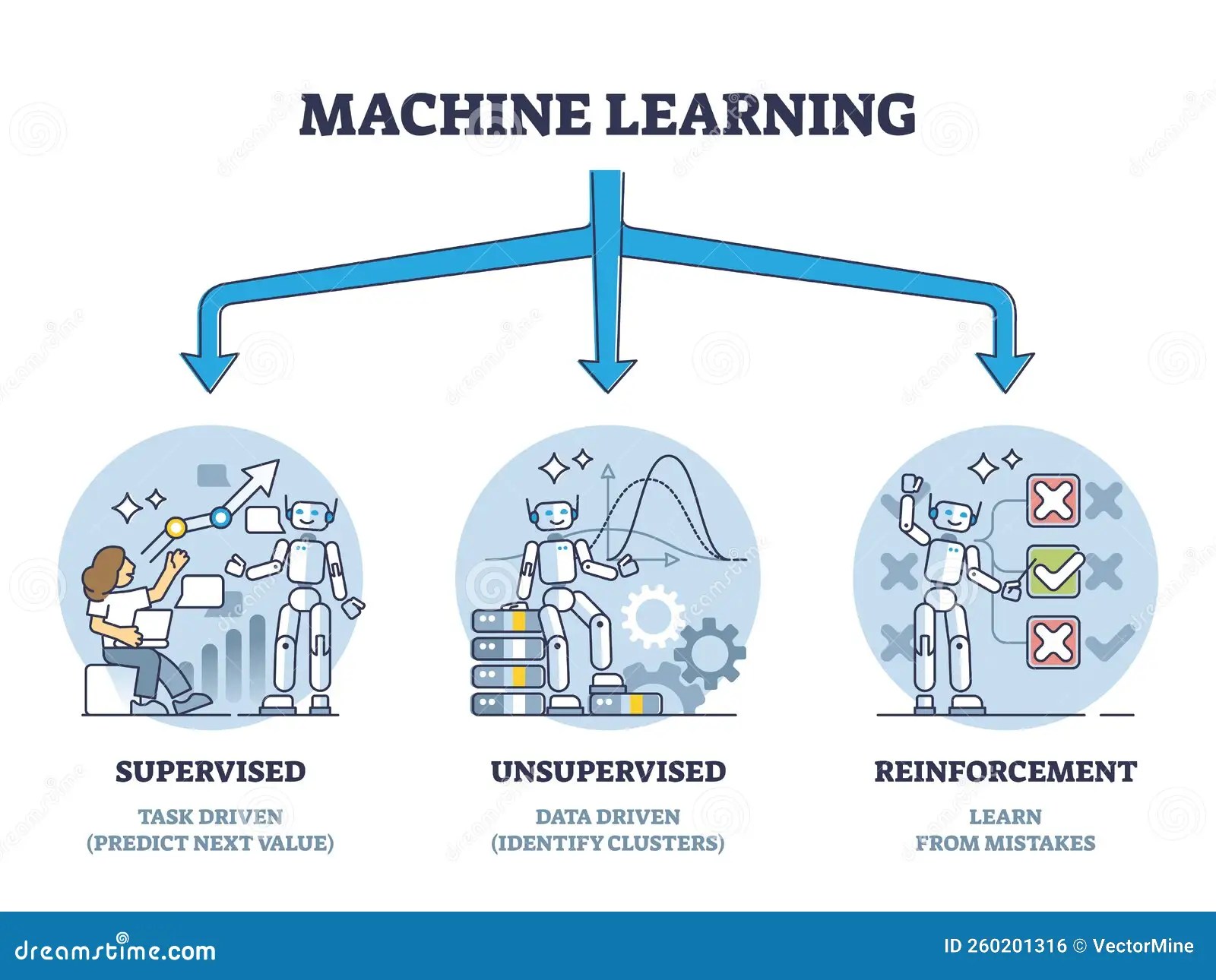 MACHINE LEARNING

SUPERVISED

TASK DRIVEN
(PREDICT NEXT VALUE)

UNSUPERVISED

DATA DRIVEN
(IDENTIFY CLUSTERS)

REINFORCEMENT

LEARN
FROM MISTAKES

dreamstime.com

ID 260201316 © VectorMine